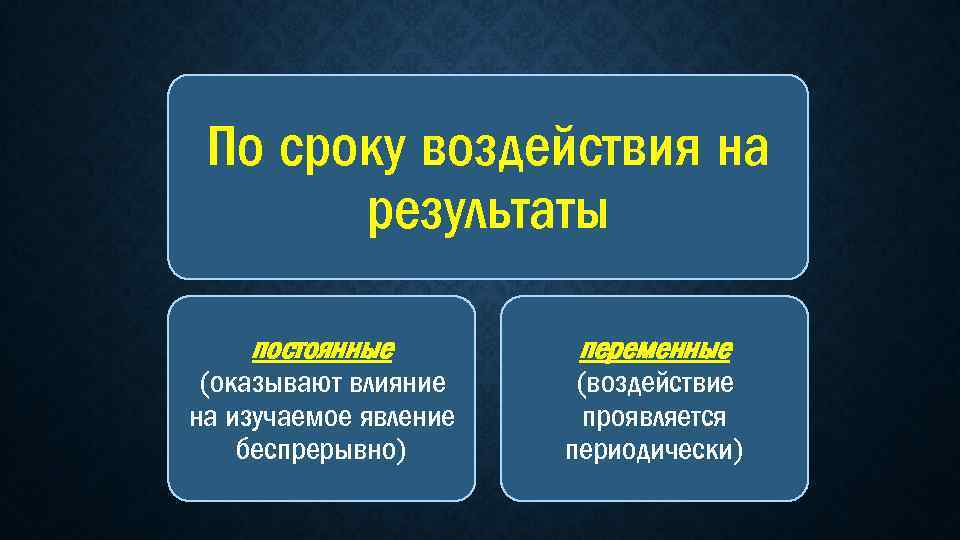 По сроку воздействия на результаты

постоянные
(оказывают влияние на изучаемое явление беспрерывно)

переменные
(воздействие проявляется периодически)